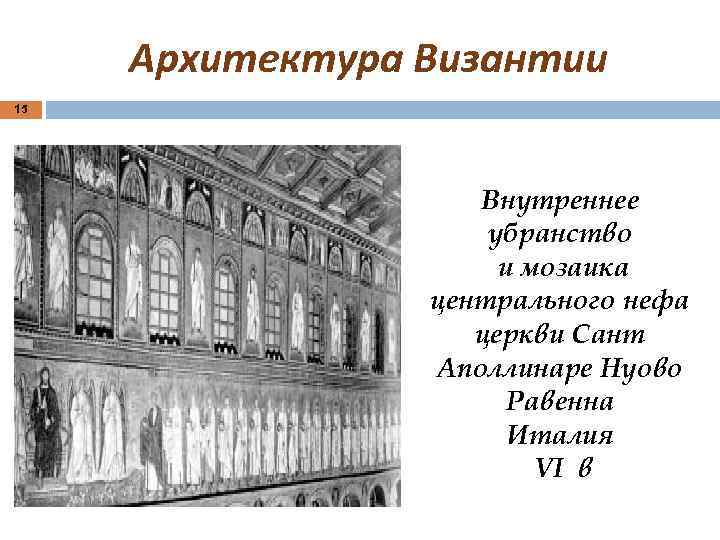 Архитектура Византии

15

Внутреннее убранство и мозаика центрального нефа церкви Сант Аполлинаре Нуово Равенна Италия VI в